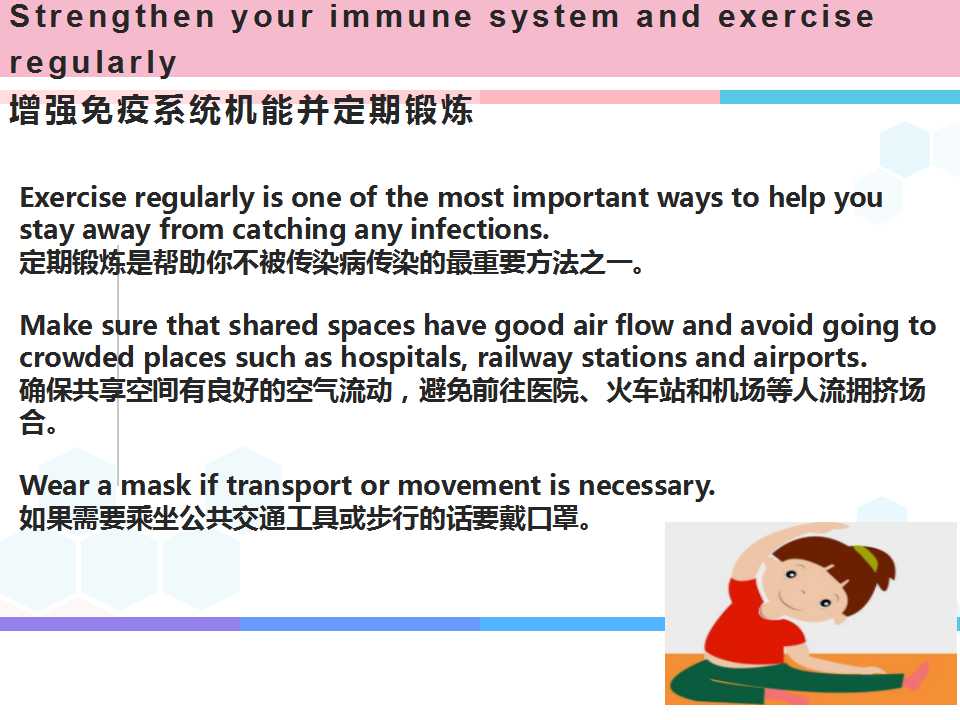 Strengthen your immune system and exercise regularly

增强免疫系统机能并定期锻炼

Exercise regularly is one of the most important ways to help you stay away from catching any infections.
定期锻炼是帮助你不被传染病传染的最重要方法之一。

Make sure that shared spaces have good air flow and avoid going to crowded places such as hospitals, railway stations and airports.
确保共享空间有良好的空气流动，避免前往医院、火车站和机场等人流拥挤场合。

Wear a mask if transport or movement is necessary.
如果需要乘坐公共交通工具或步行的话要戴口罩。